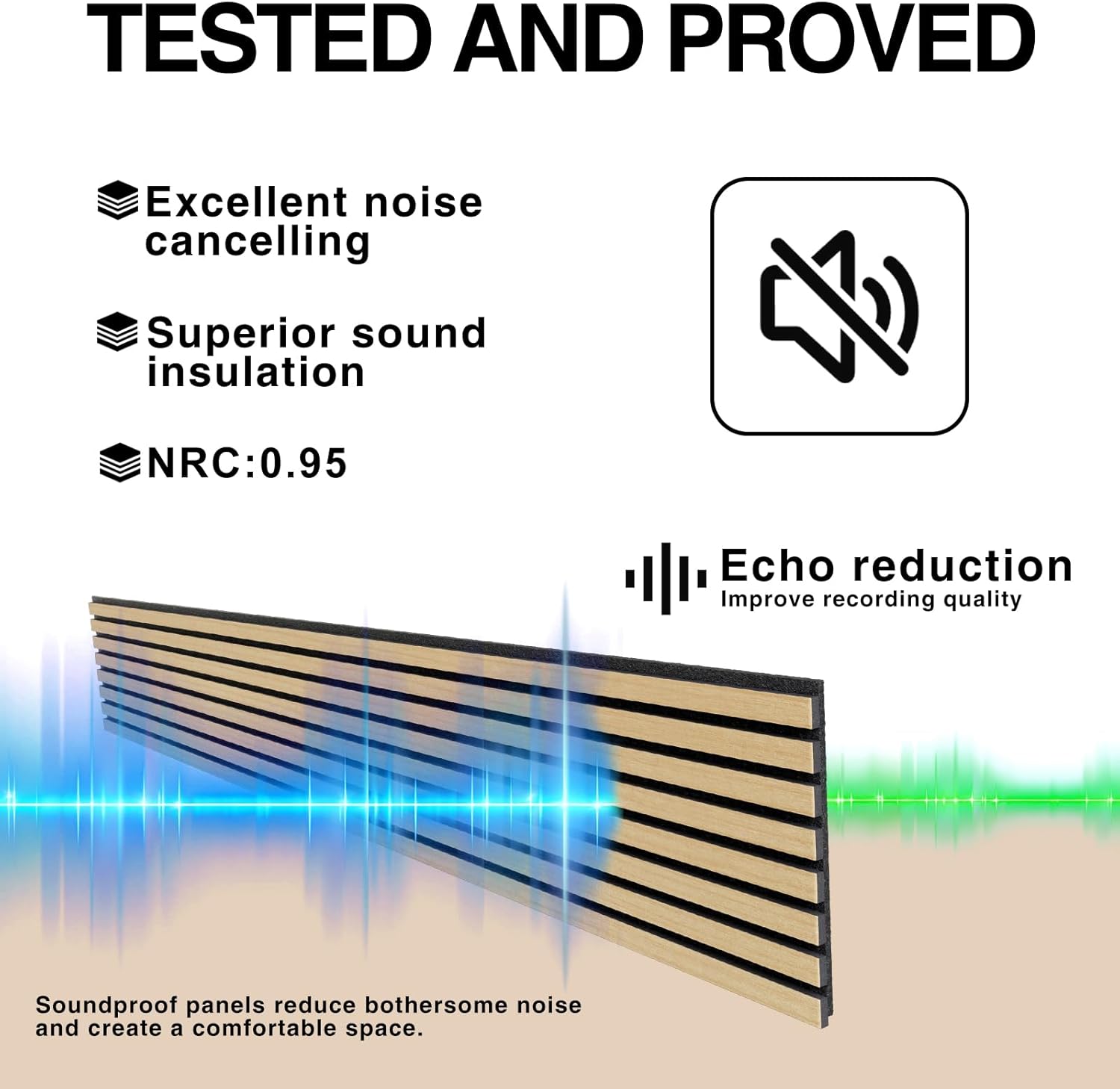 TESTED AND PROVED

Excellent noise cancelling

Superior sound insulation

NRC:0.95

Echo reduction
Improve recording quality

Soundproof panels reduce bothersome noise and create a comfortable space.